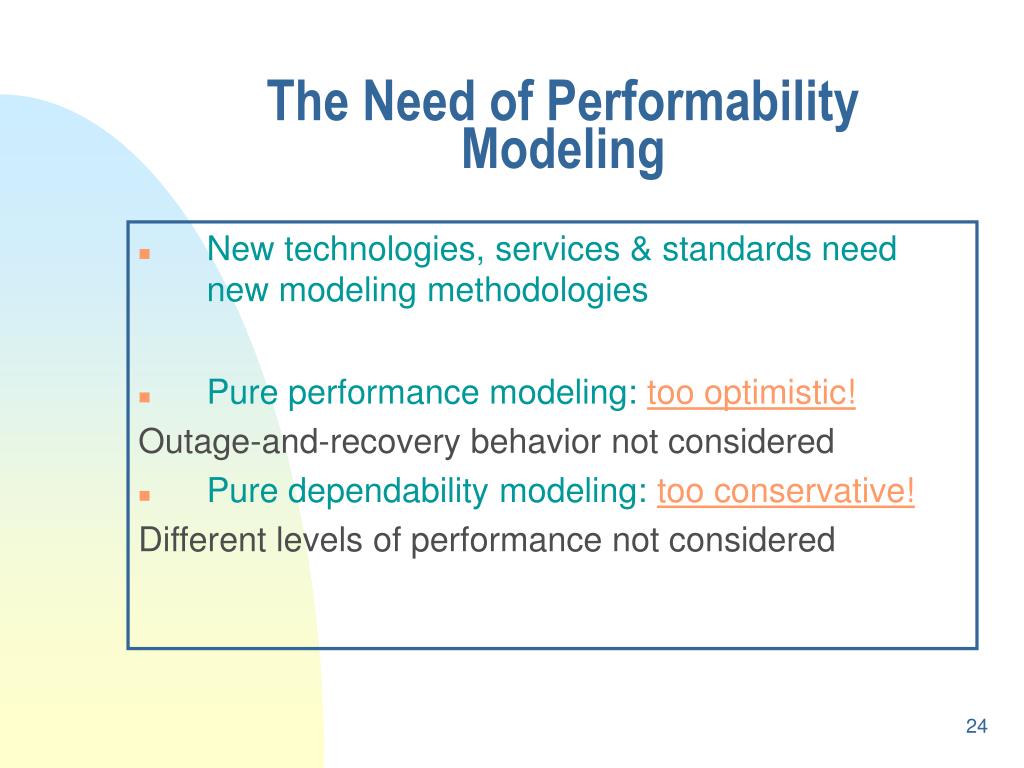 The Need of Performability Modeling

New technologies, services & standards need new modeling methodologies

Pure performance modeling: too optimistic!

Outage-and-recovery behavior not considered

Pure dependability modeling: too conservative!

Different levels of performance not considered

24